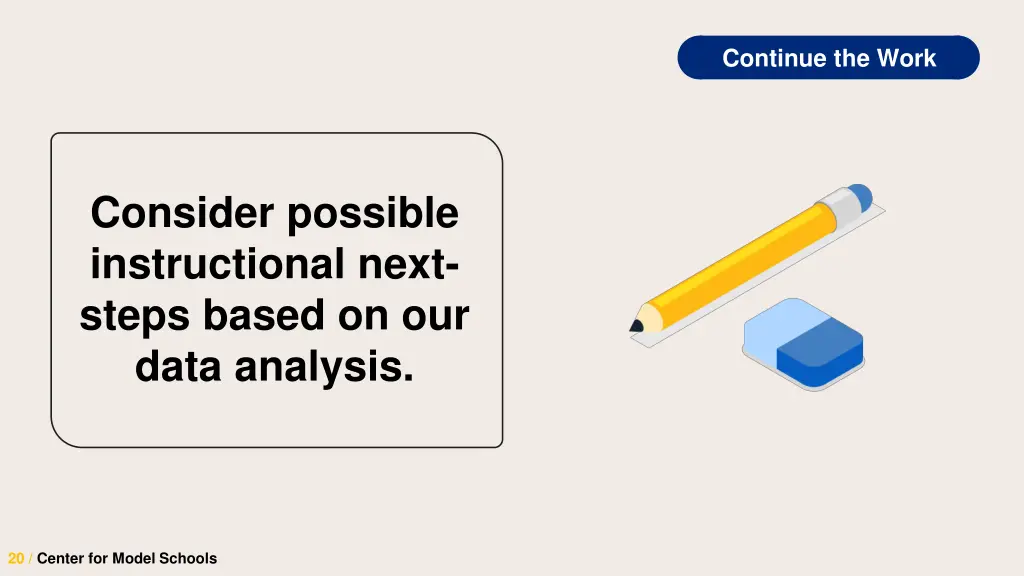 Continue the Work

Consider possible instructional next-steps based on our data analysis.

20 / Center for Model Schools